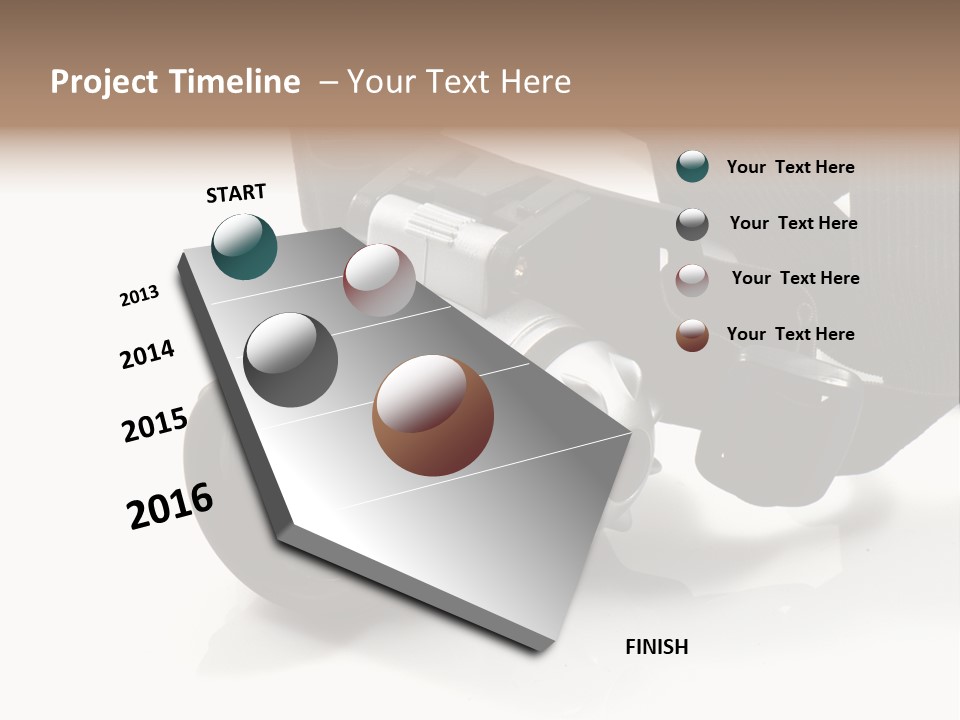 Project Timeline – Your Text Here

START

2013

2014

2015

2016

FINISH

Your Text Here

Your Text Here

Your Text Here

Your Text Here